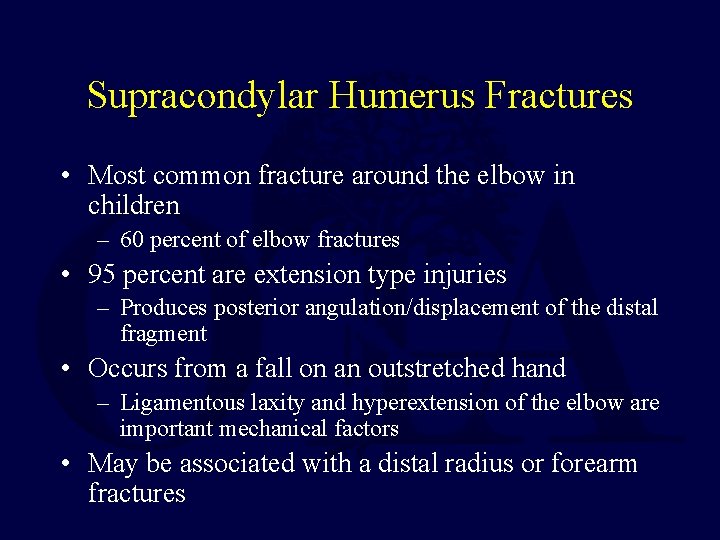 Supracondylar Humerus Fractures

• Most common fracture around the elbow in children

– 60 percent of elbow fractures

• 95 percent are extension type injuries

– Produces posterior angulation/displacement of the distal fragment

• Occurs from a fall on an outstretched hand

– Ligamentous laxity and hyperextension of the elbow are important mechanical factors

• May be associated with a distal radius or forearm fractures